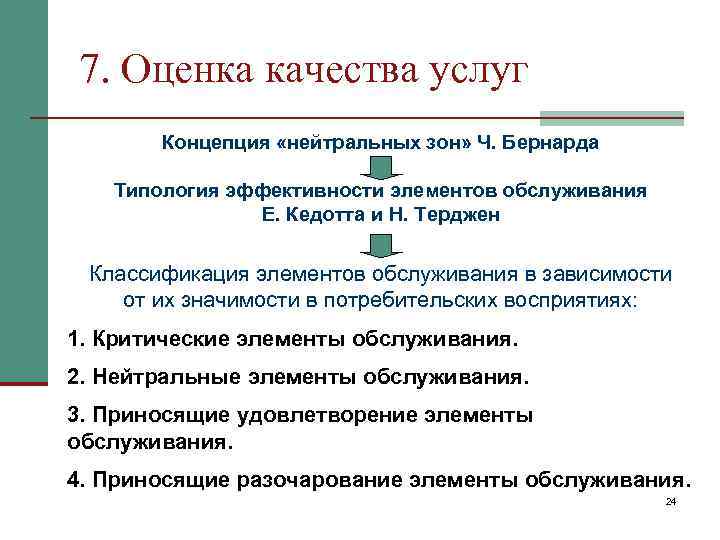 7. Оценка качества услуг

Концепция «нейтральных зон» Ч. Бернарда

Типология эффективности элементов обслуживания Е. Кедотта и Н. Терджен

Классификация элементов обслуживания в зависимости от их значимости в потребительских восприятиях:

1. Критические элементы обслуживания.

2. Нейтральные элементы обслуживания.

3. Приносящие удовлетворение элементы обслуживания.

4. Приносящие разочарование элементы обслуживания.

24